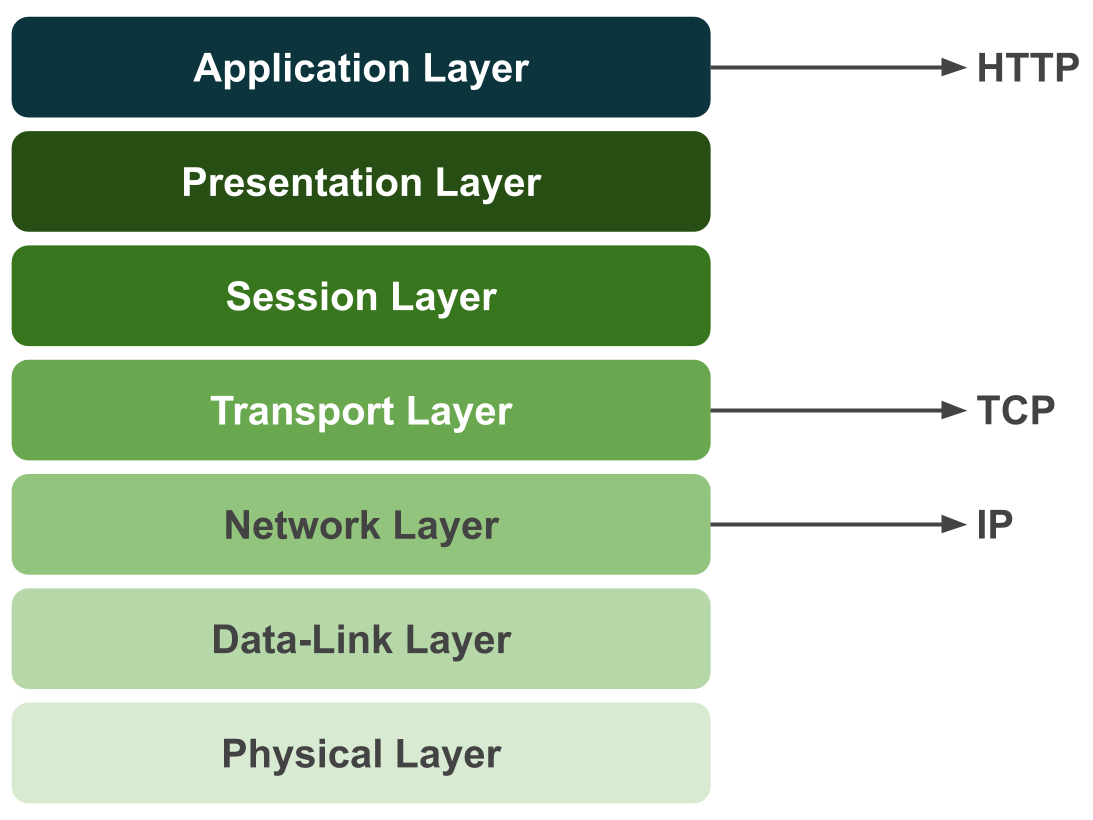 Application Layer HTTP

Presentation Layer

Session Layer

Transport Layer TCP

Network Layer IP

Data-Link Layer

Physical Layer